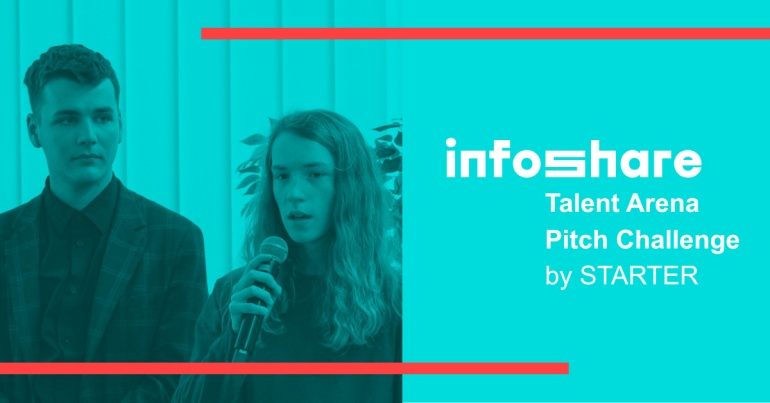 infoshare
Talent Arena
Pitch Challenge
by STARTER